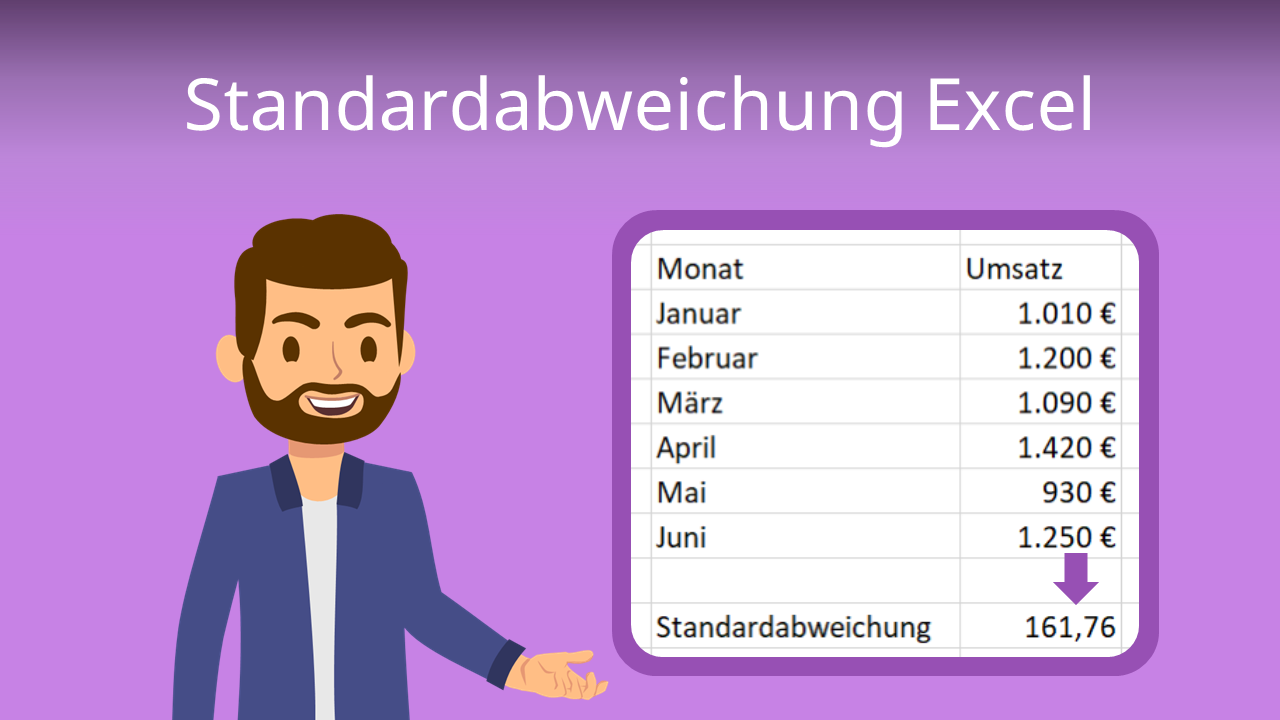 Standardabweichung Excel

| Monat | Umsatz |
|---|---|
| Januar | 1.010 € |
| Februar | 1.200 € |
| März | 1.090 € |
| April | 1.420 € |
| Mai | 930 € |
| Juni | 1.250 € |
| | |
| Standardabweichung | 161,76 |